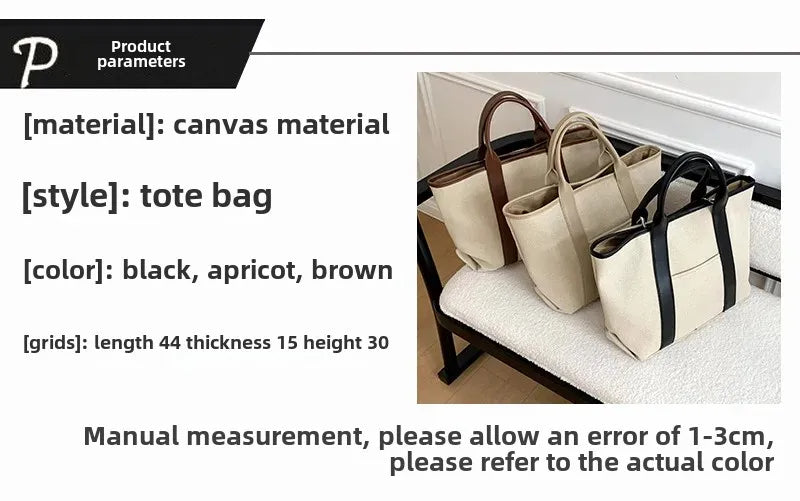 P Product parameters

[material]: canvas material

[style]: tote bag

[color]: black, apricot, brown

[grids]: length 44 thickness 15 height 30

Manual measurement, please allow an error of 1-3cm, please refer to the actual color